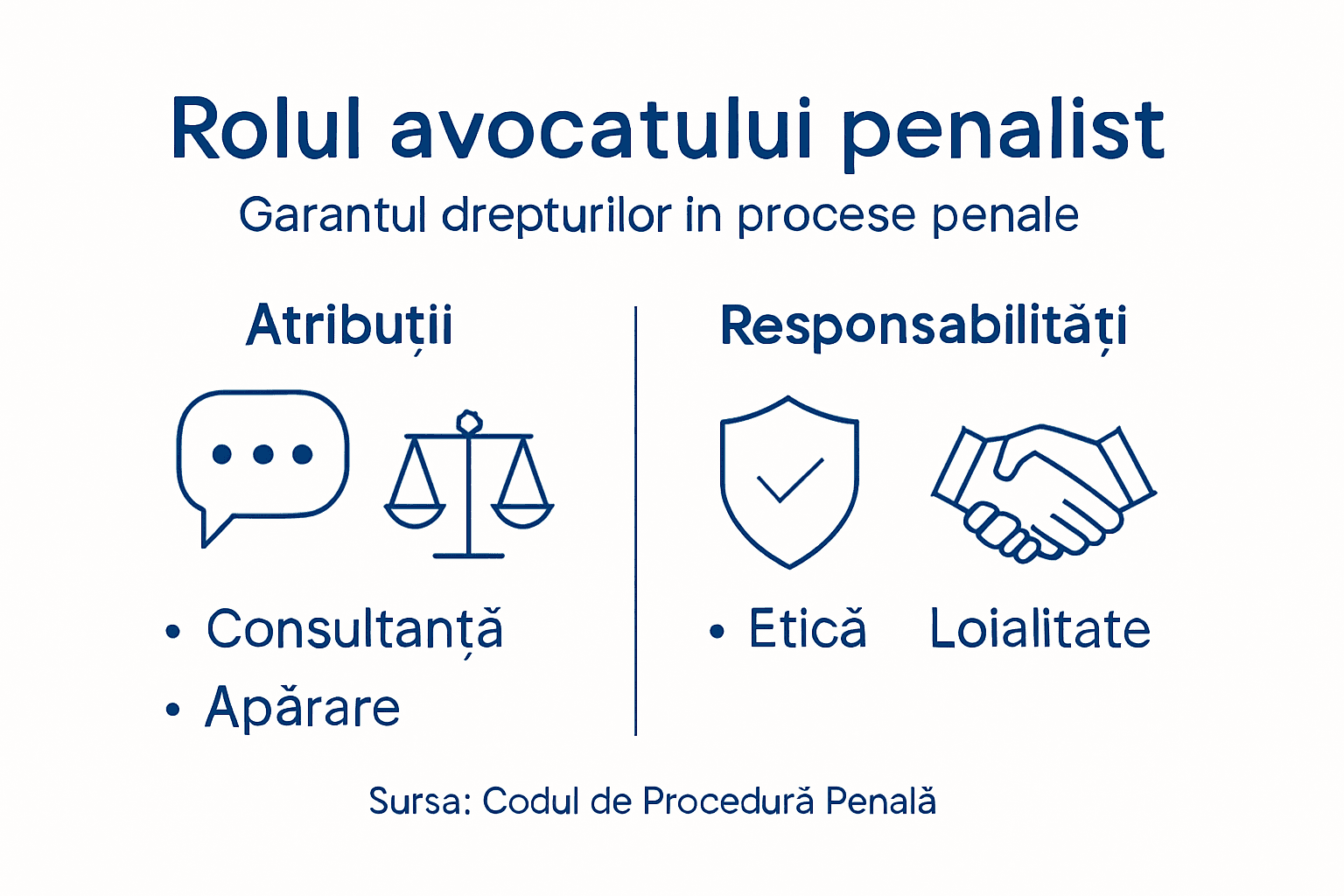 Rolul avocatului penalist

Garantul drepturilor in procese penale

Atribuții

• Consultanță
• Apărare

Responsabilități

• Etică Loialitate

Sursa: Codul de Procedură Penală